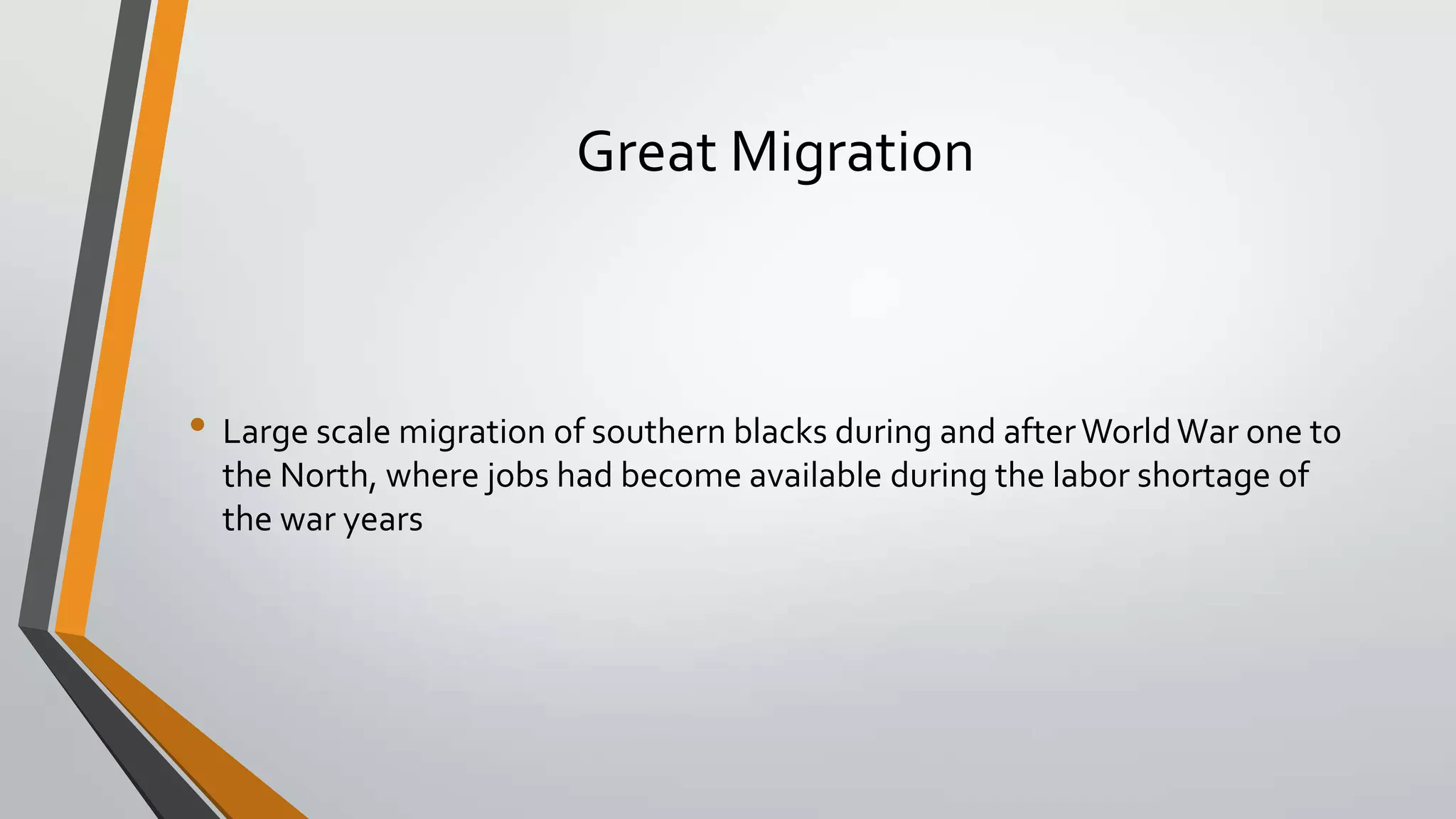 Great Migration

• Large scale migration of southern blacks during and after World War one to the North, where jobs had become available during the labor shortage of the war years